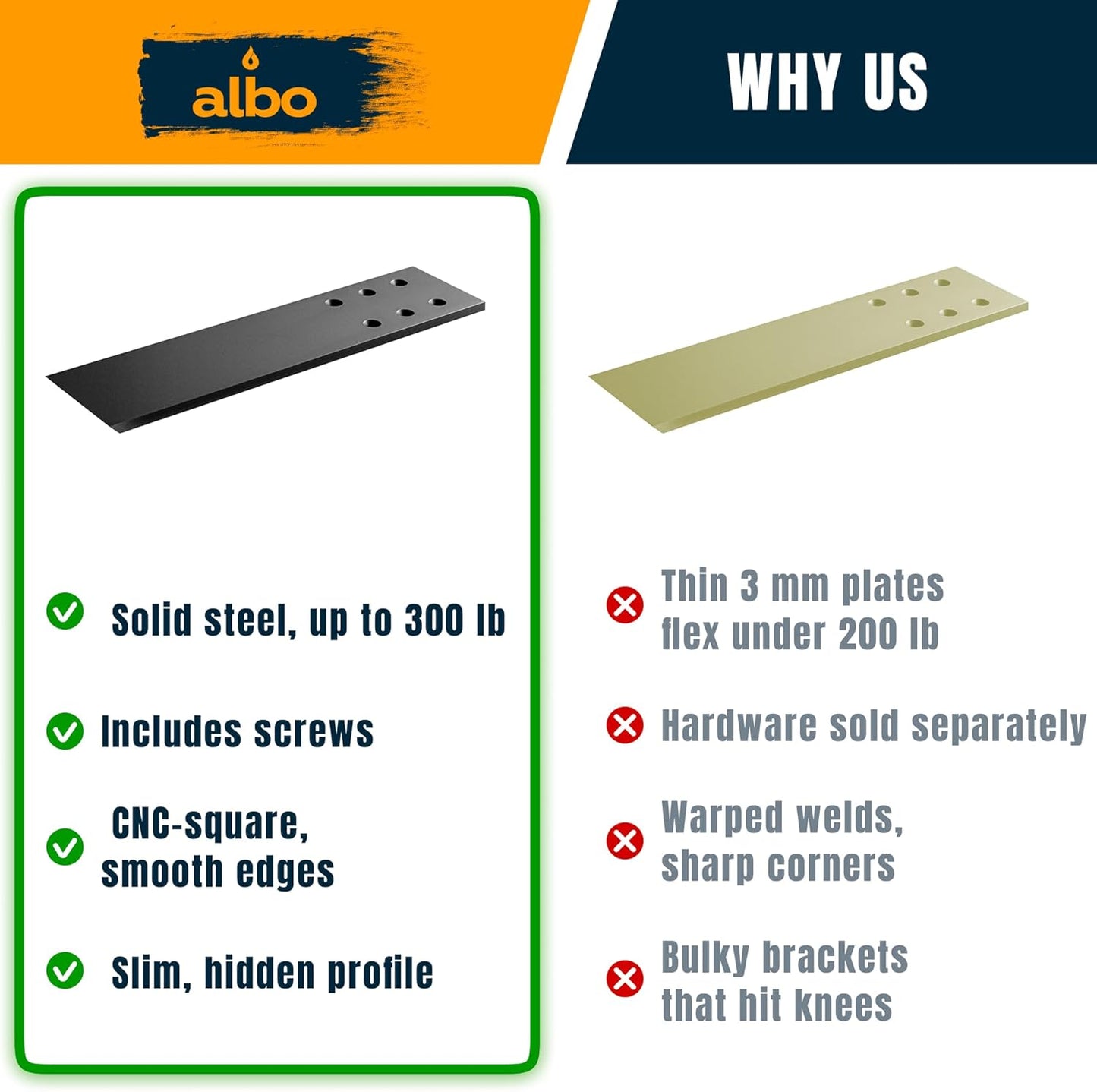 albo

WHY US

Solid steel, up to 300 lb

Includes screws

CNC-square, smooth edges

Slim, hidden profile

Thin 3 mm plates flex under 200 lb

Hardware sold separately

Warped welds, sharp corners

Bulky brackets that hit knees